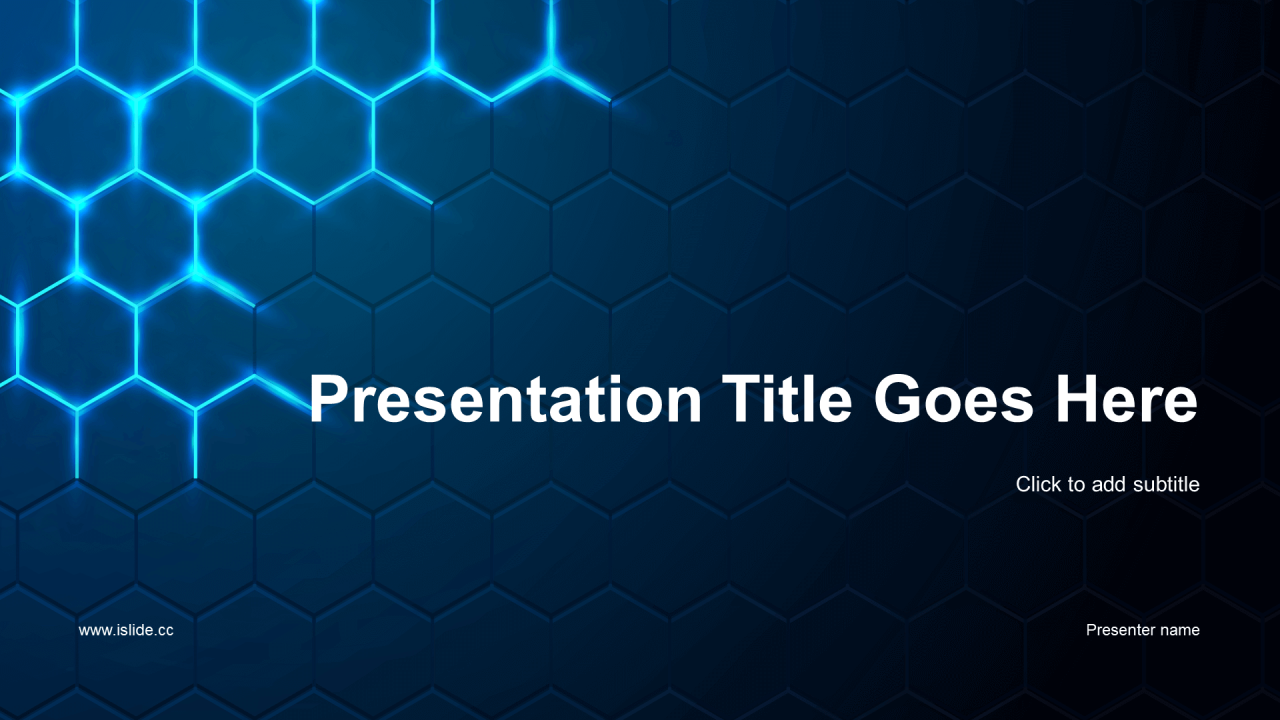 Presentation Title Goes Here

Click to add subtitle

www.islide.cc

Presenter name